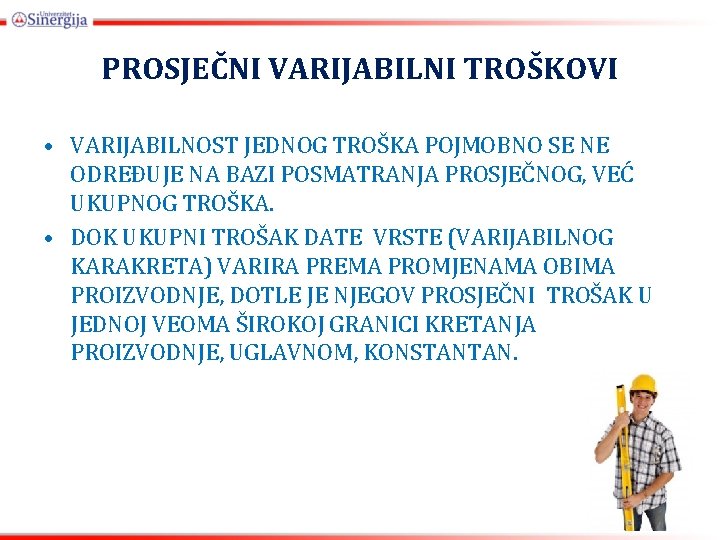 Univerzitet Sinergija

PROSJEČNI VARIJABILNI TROŠKOVI

• VARIJABILNOST JEDNOG TROŠKA POJMOBNO SE NE ODREĐUJE NA BAZI POSMATRANJA PROSJEČNOG, VEĆ UKUPNOG TROŠKA.
• DOK UKUPNI TROŠAK DATE VRSTE (VARIJABILNOG KARAKRETA) VARIRA PREMA PROMJENAMA OBIMA PROIZVODNJE, DOTLE JE NJEGOV PROSJEČNI TROŠAK U JEDNOJ VEOMA ŠIROKOJ GRANICI KRETANJA PROIZVODNJE, UGLAVNOM, KONSTANTAN.